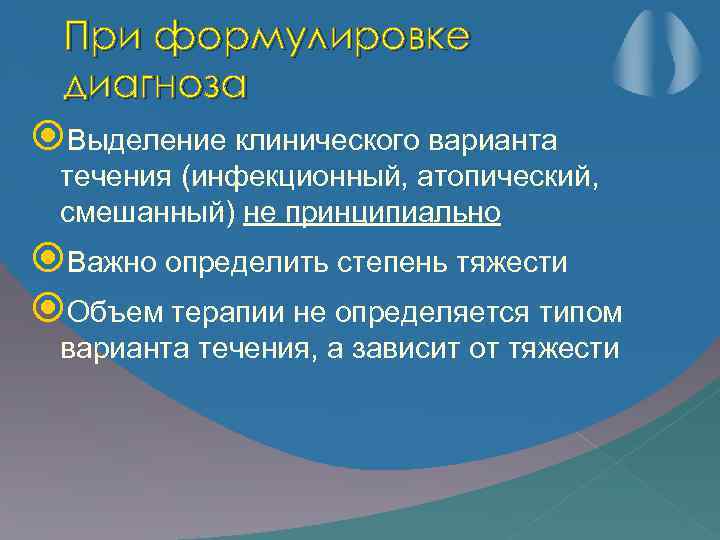 При формулировке диагноза

Выделение клинического варианта течения (инфекционный, атопический, смешанный) не принципиально

Важно определить степень тяжести

Объем терапии не определяется типом варианта течения, а зависит от тяжести